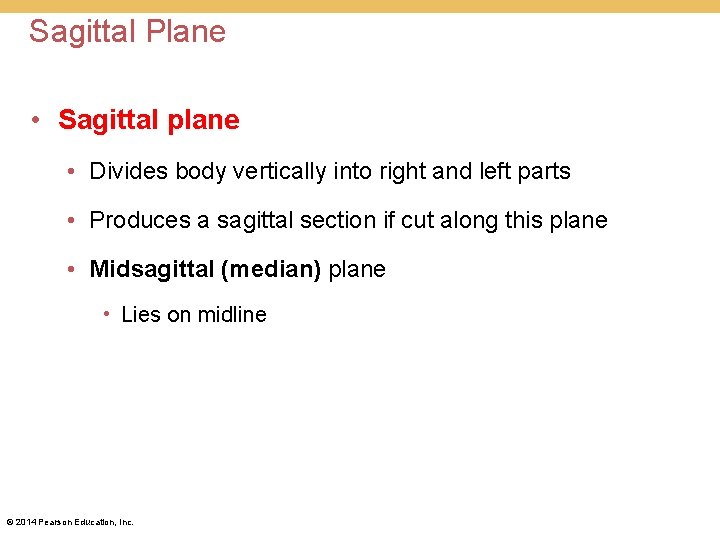 Sagittal Plane

• Sagittal plane
• Divides body vertically into right and left parts
• Produces a sagittal section if cut along this plane
• Midsagittal (median) plane
• Lies on midline

© 2014 Pearson Education, Inc.